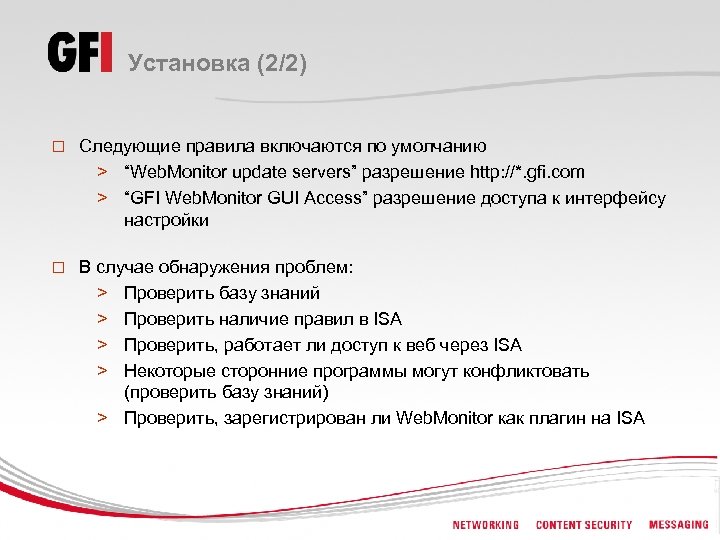 GFI Установка (2/2)

□ Следующие правила включаются по умолчанию
> “WebMonitor update servers” разрешение http://*.gfi.com
> “GFI WebMonitor GUI Access” разрешение доступа к интерфейсу настройки

□ В случае обнаружения проблем:
> Проверить базу знаний
> Проверить наличие правил в ISA
> Проверить, работает ли доступ к веб через ISA
> Некоторые сторонние программы могут конфликтовать (проверить базу знаний)
> Проверить, зарегистрирован ли WebMonitor как плагин на ISA

NETWORKING CONTENT SECURITY MESSAGING